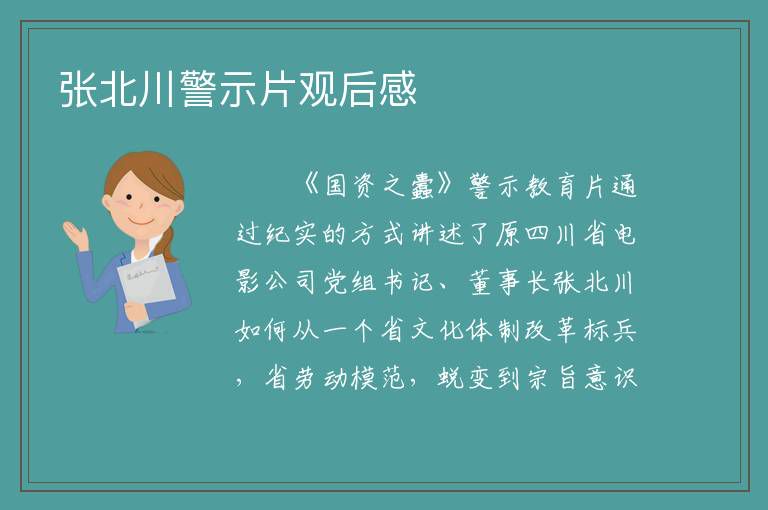 张北川警示片观后感

《国资之蠹》警示教育片通过纪实的方式讲述了原四川省电影公司党组书记、董事长张北川如何从一个省文化体制改革标兵，省劳动模范，蜕变到宗旨意识